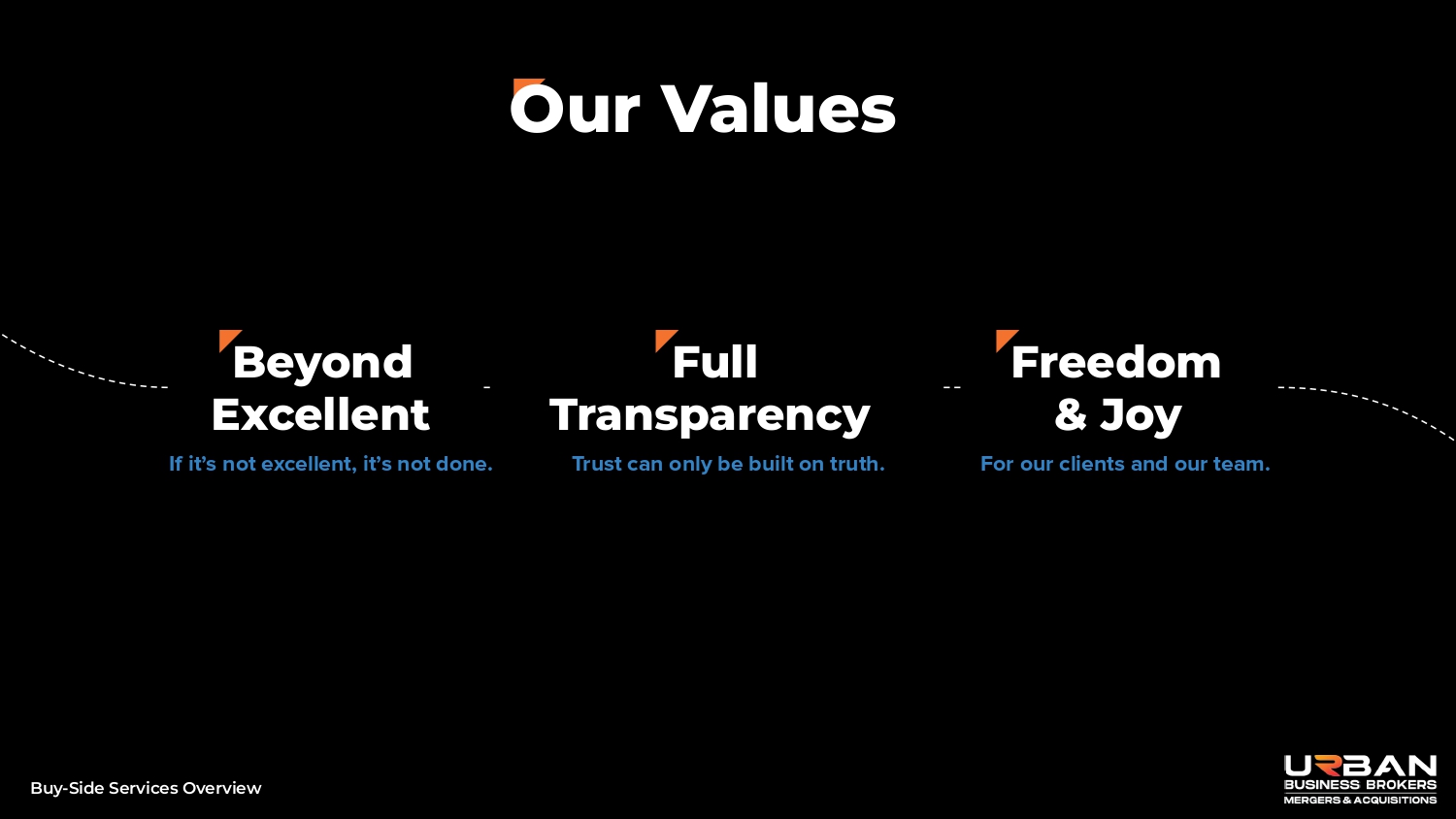 Our Values

Beyond Excellent

If it's not excellent, it's not done.

Full Transparency

Trust can only be built on truth.

Freedom & Joy

For our clients and our team.

Buy-Side Services Overview

URBAN
BUSINESS BROKERS
MERGERS & ACQUISITIONS